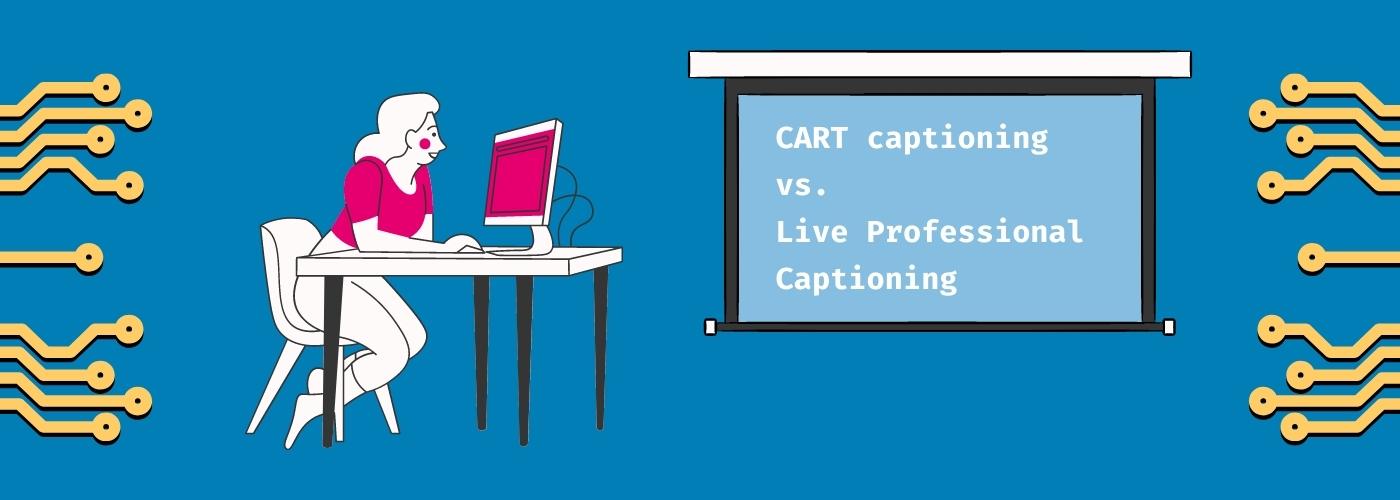 CART captioning
vs.
Live Professional Captioning